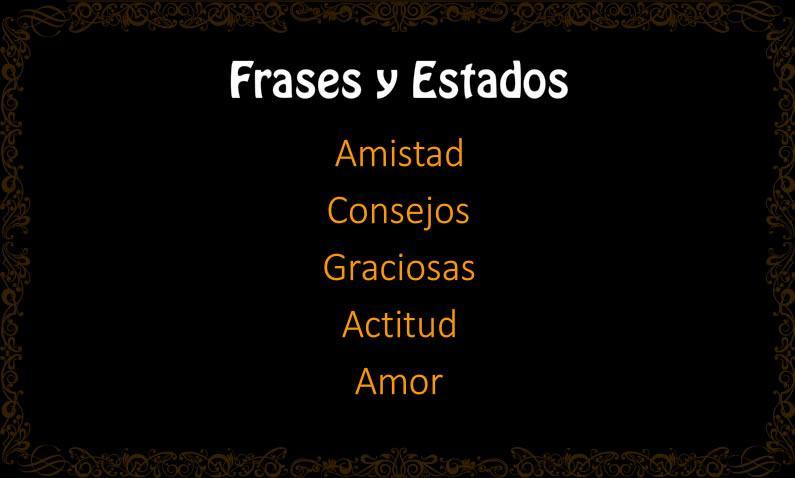 Frases y Estados

Amistad
Consejos
Graciosas
Actitud
Amor